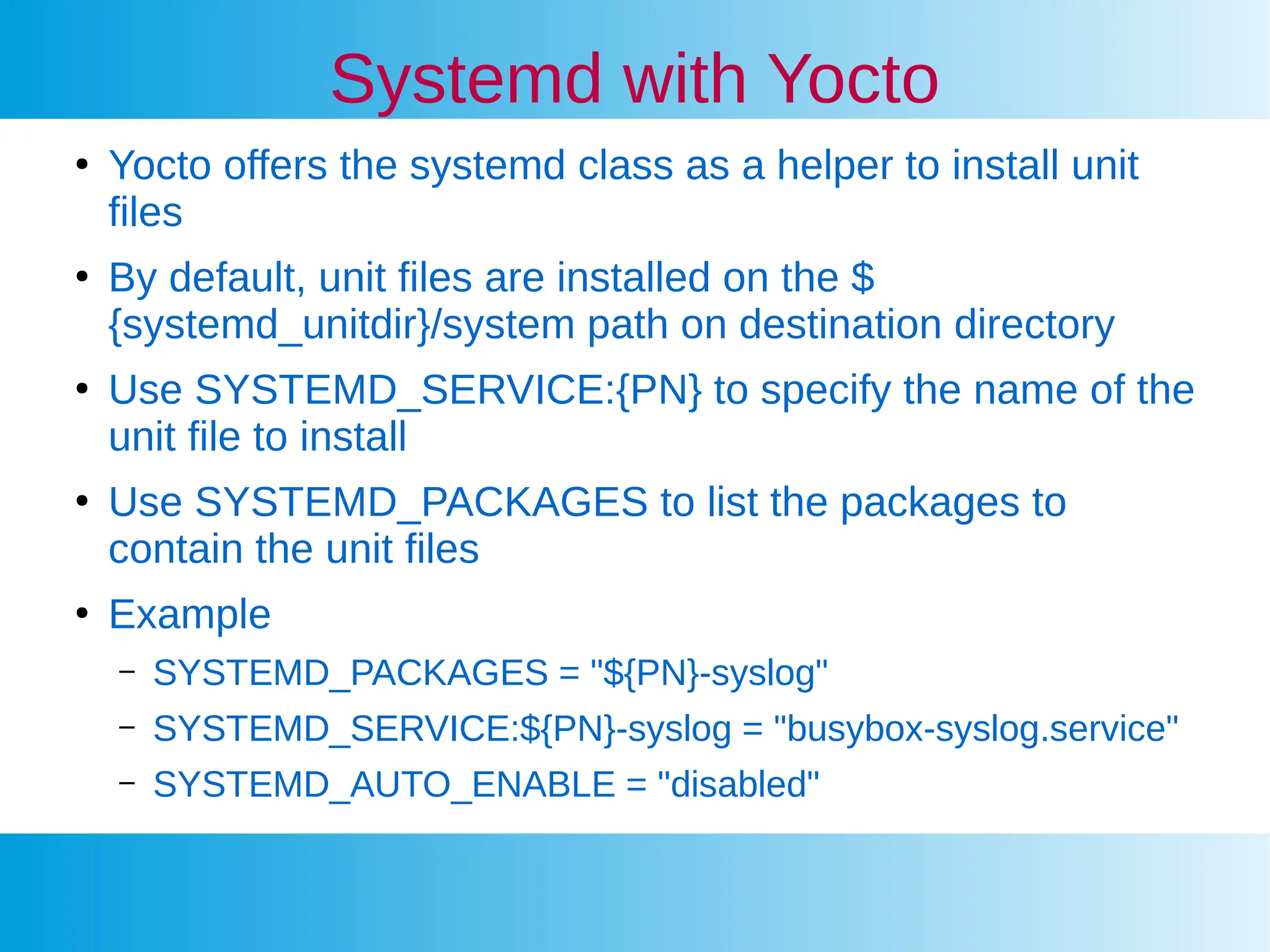 Systemd with Yocto

• Yocto offers the systemd class as a helper to install unit files

• By default, unit files are installed on the ${systemd_unitdir}/system path on destination directory

• Use SYSTEMD_SERVICE:{PN} to specify the name of the unit file to install

• Use SYSTEMD_PACKAGES to list the packages to contain the unit files

• Example

– SYSTEMD_PACKAGES = "${PN}-syslog"

– SYSTEMD_SERVICE:${PN}-syslog = "busybox-syslog.service"

– SYSTEMD_AUTO_ENABLE = "disabled"